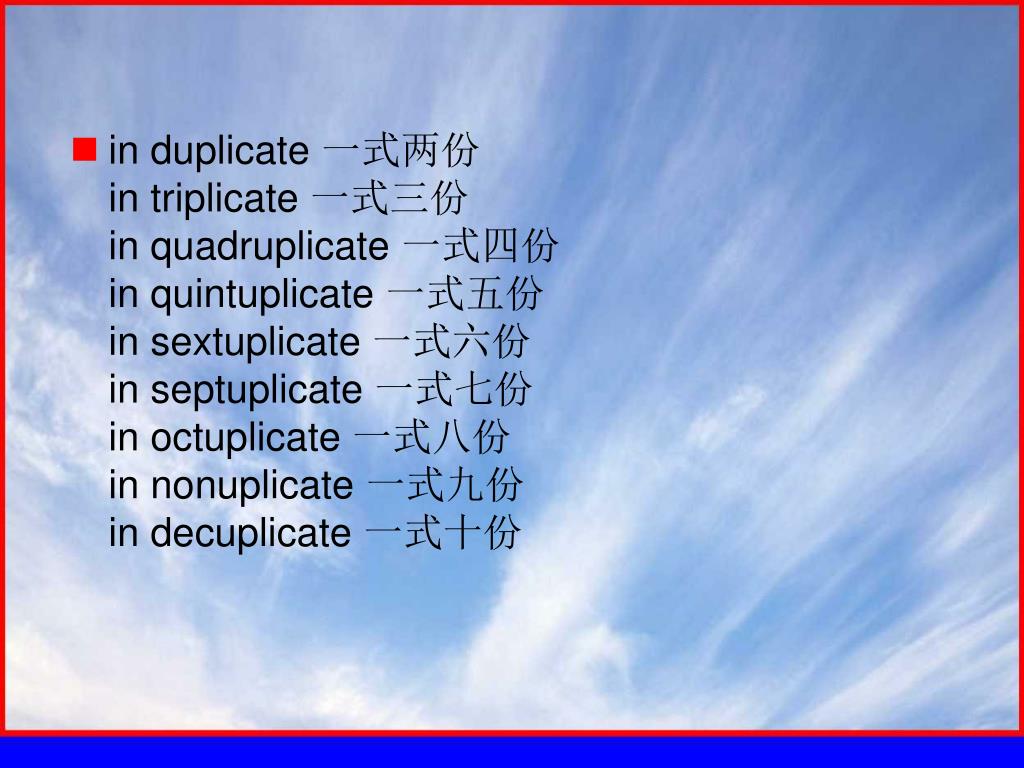 in duplicate 一式两份
in triplicate 一式三份
in quadruplicate 一式四份
in quintuplicate 一式五份
in sextuplicate 一式六份
in septuplicate 一式七份
in octuplicate 一式八份
in nonuplicate 一式九份
in decuplicate 一式十份